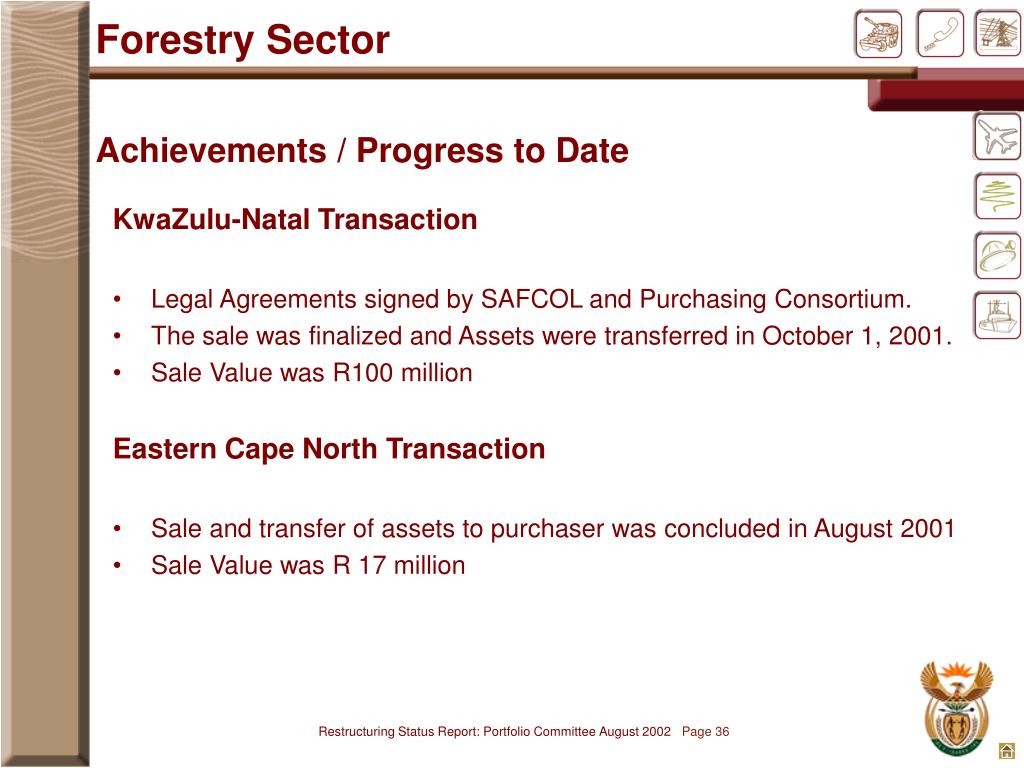 Forestry Sector

Achievements / Progress to Date

KwaZulu-Natal Transaction

• Legal Agreements signed by SAFCOL and Purchasing Consortium.
• The sale was finalized and Assets were transferred in October 1, 2001.
• Sale Value was R100 million

Eastern Cape North Transaction

• Sale and transfer of assets to purchaser was concluded in August 2001
• Sale Value was R 17 million

Restructuring Status Report: Portfolio Committee August 2002 Page 36